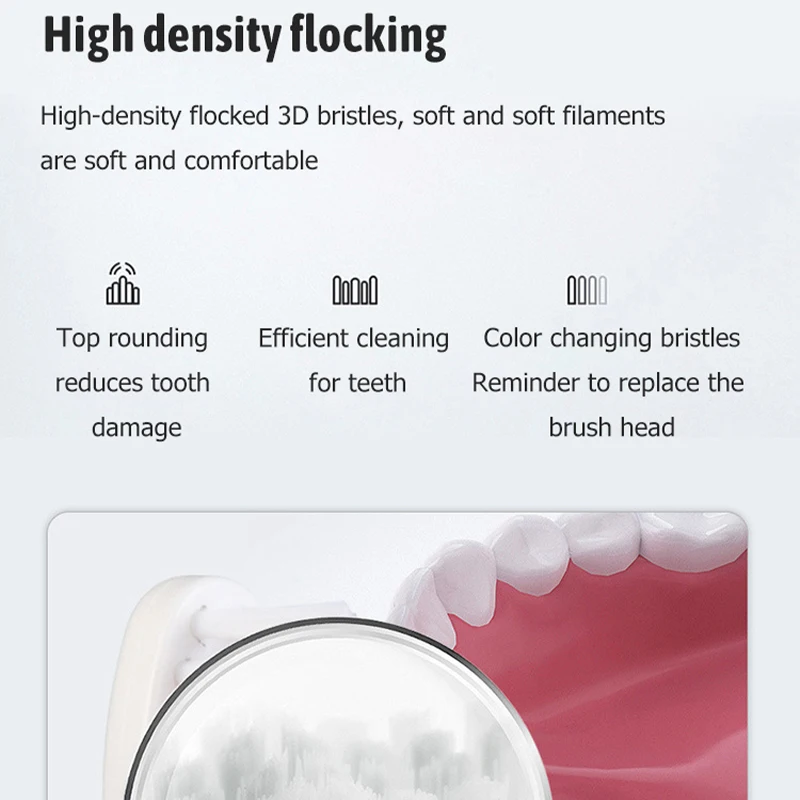 High density flocking

High-density flocked 3D bristles, soft and soft filaments are soft and comfortable

Top rounding reduces tooth damage

Efficient cleaning for teeth

Color changing bristles Reminder to replace the brush head